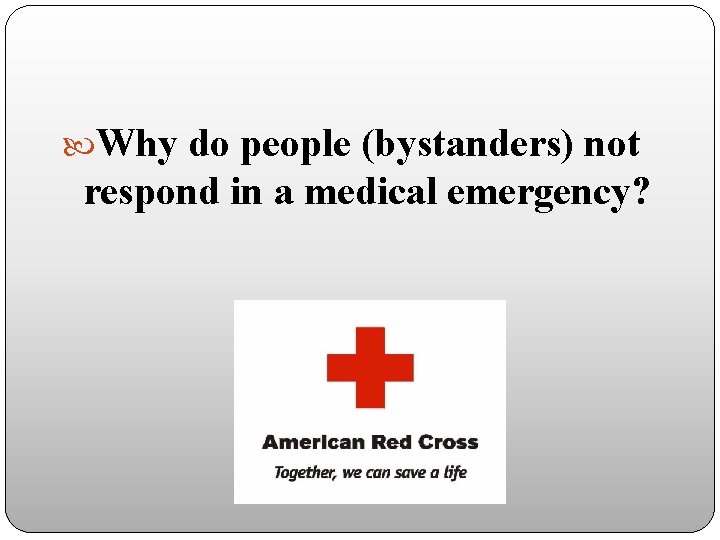 Why do people (bystanders) not respond in a medical emergency?

American Red Cross
Together, we can save a life